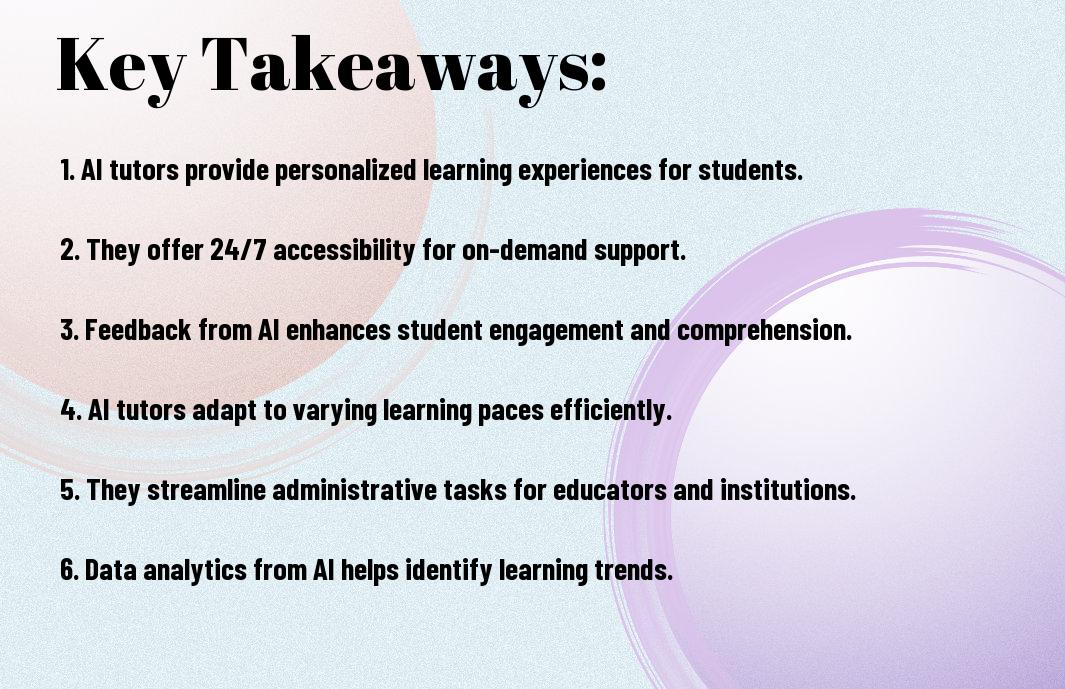 Key Takeaways:

1. AI tutors provide personalized learning experiences for students.

2. They offer 24/7 accessibility for on-demand support.

3. Feedback from AI enhances student engagement and comprehension.

4. AI tutors adapt to varying learning paces efficiently.

5. They streamline administrative tasks for educators and institutions.

6. Data analytics from AI helps identify learning trends.